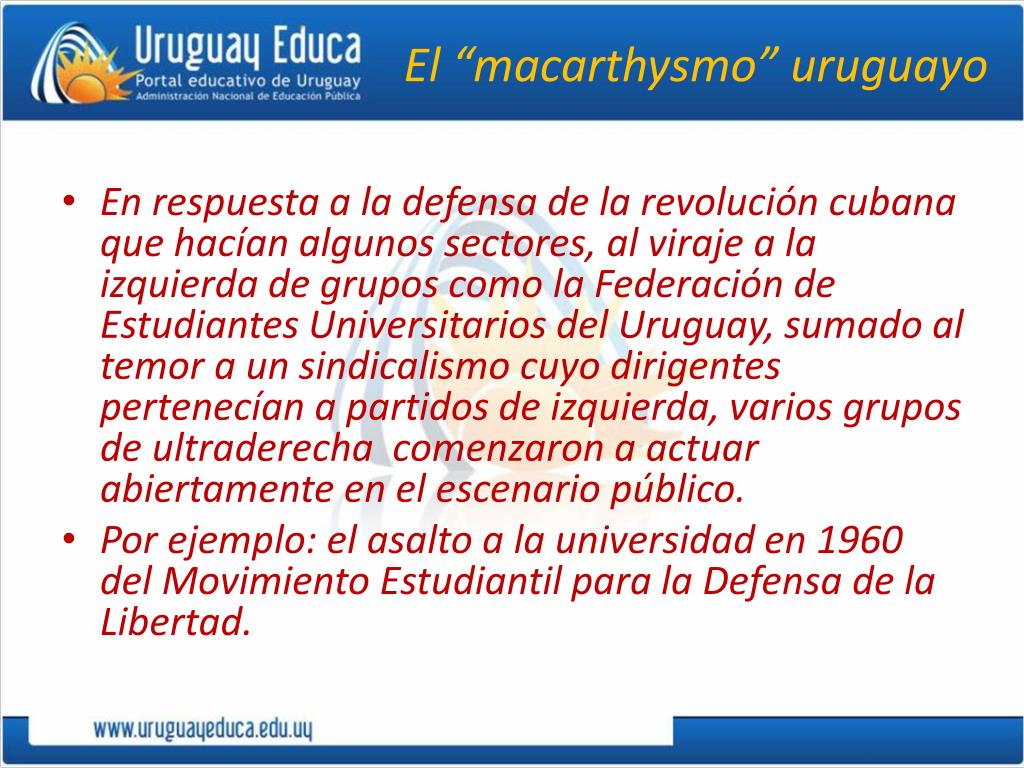 Uruguay Educa
Portal educativo de Uruguay
Administración Nacional de Educación Pública

El “macarthysmo” uruguayo

• En respuesta a la defensa de la revolución cubana que hacían algunos sectores, al viraje a la izquierda de grupos como la Federación de Estudiantes Universitarios del Uruguay, sumado al temor a un sindicalismo cuyo dirigentes pertenecían a partidos de izquierda, varios grupos de ultraderecha comenzaron a actuar abiertamente en el escenario público.
• Por ejemplo: el asalto a la universidad en 1960 del Movimiento Estudiantil para la Defensa de la Libertad.

www.uruguayeduca.edu.uy